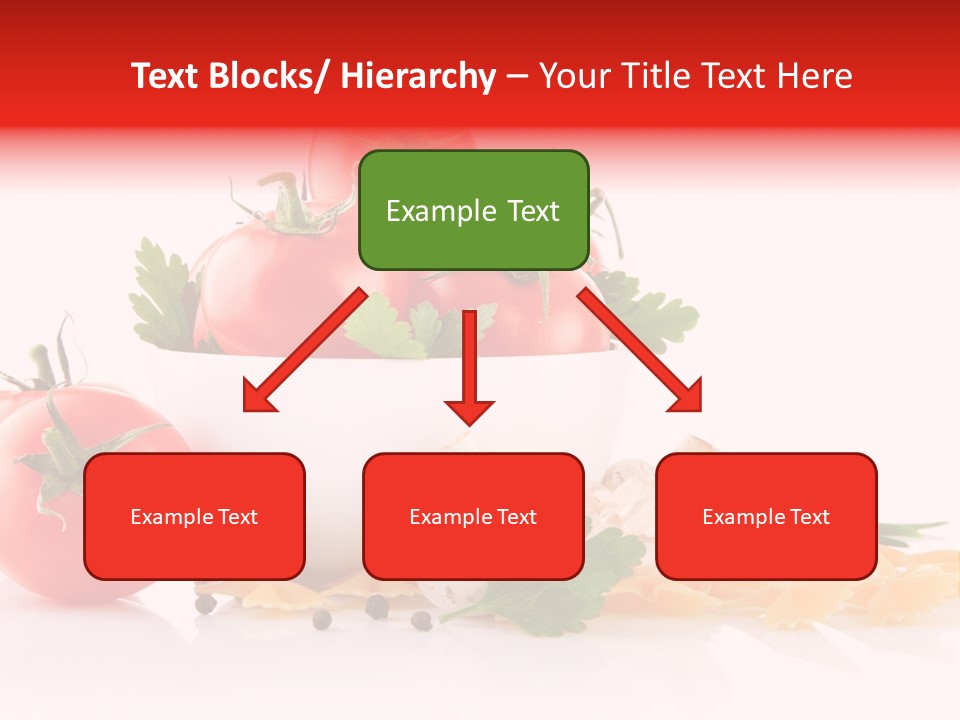 Text Blocks/ Hierarchy – Your Title Text Here

Example Text

Example Text

Example Text

Example Text